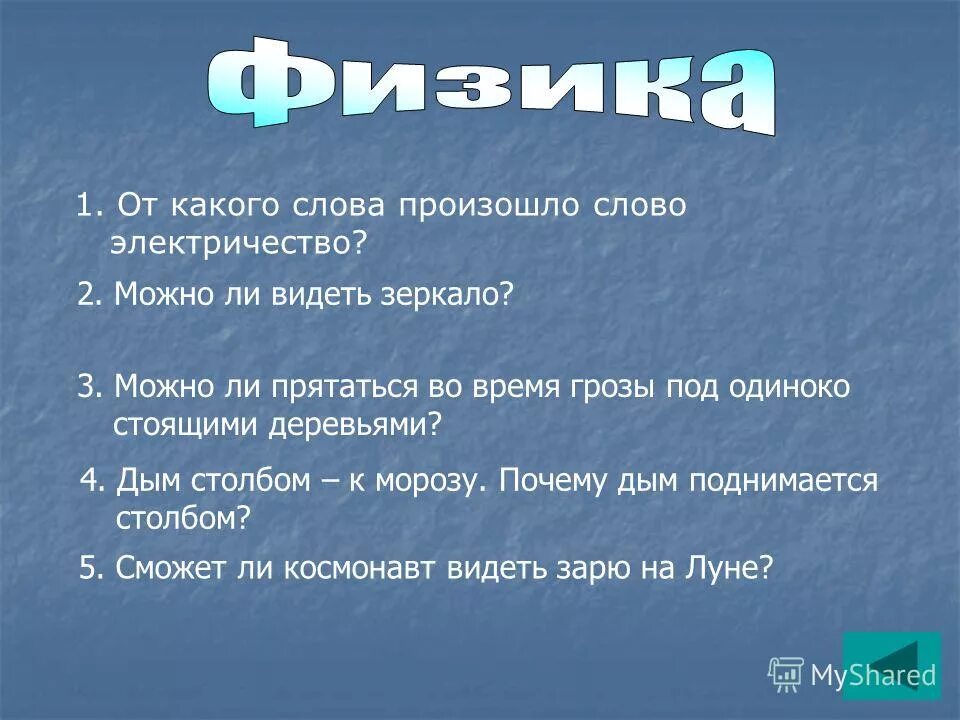 Физика

1. От какого слова произошло слово электричество?

2. Можно ли видеть зеркало?

3. Можно ли прятаться во время грозы под одиноко стоящими деревьями?

4. Дым столбом – к морозу. Почему дым поднимается столбом?

5. Сможет ли космонавт видеть зарю на Луне?

MyShared